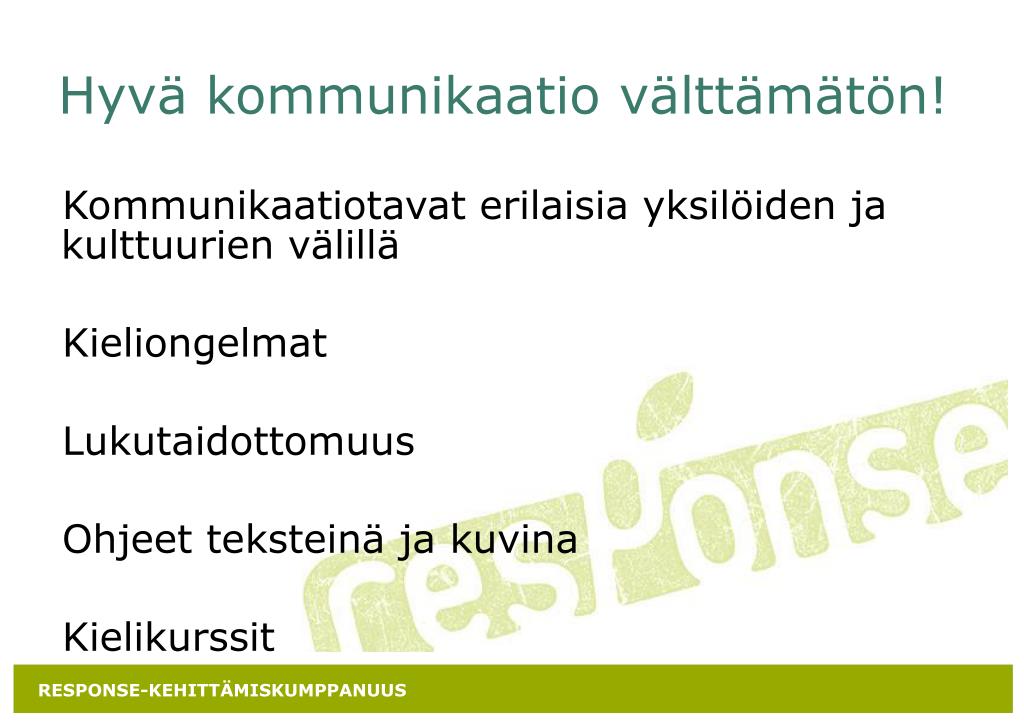 Hyvä kommunikaatio välttämätön!

Kommunikaatiotavat erilaisia yksilöiden ja kulttuurien välillä

Kieliongelmat

Lukutaidottomuus

Ohjeet teksteinä ja kuvina

Kielikurssit

response

RESPONSE-KEHITTÄMISKUMPPANUUS